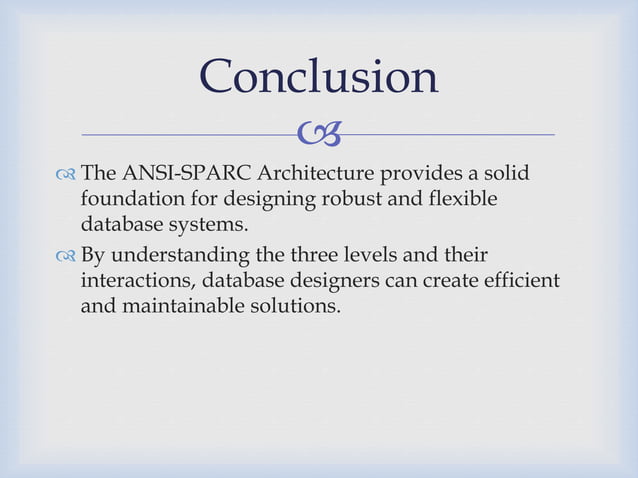 Conclusion

The ANSI-SPARC Architecture provides a solid foundation for designing robust and flexible database systems.

By understanding the three levels and their interactions, database designers can create efficient and maintainable solutions.